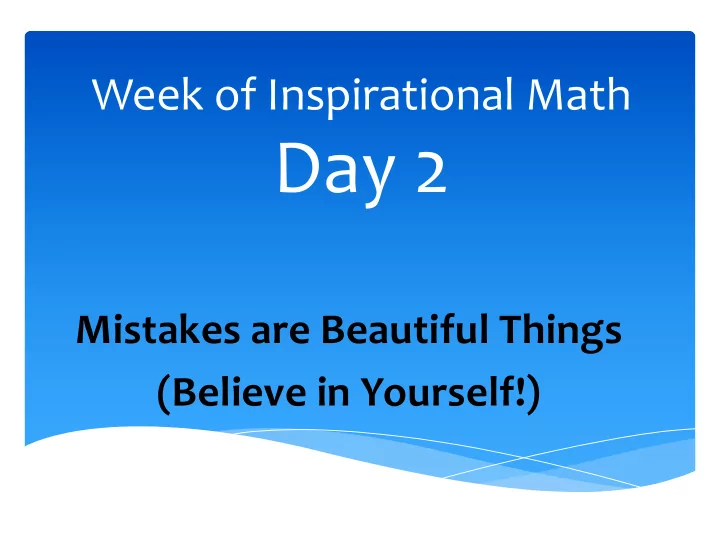 Week of Inspirational Math
Day 2

Mistakes are Beautiful Things
(Believe in Yourself!)